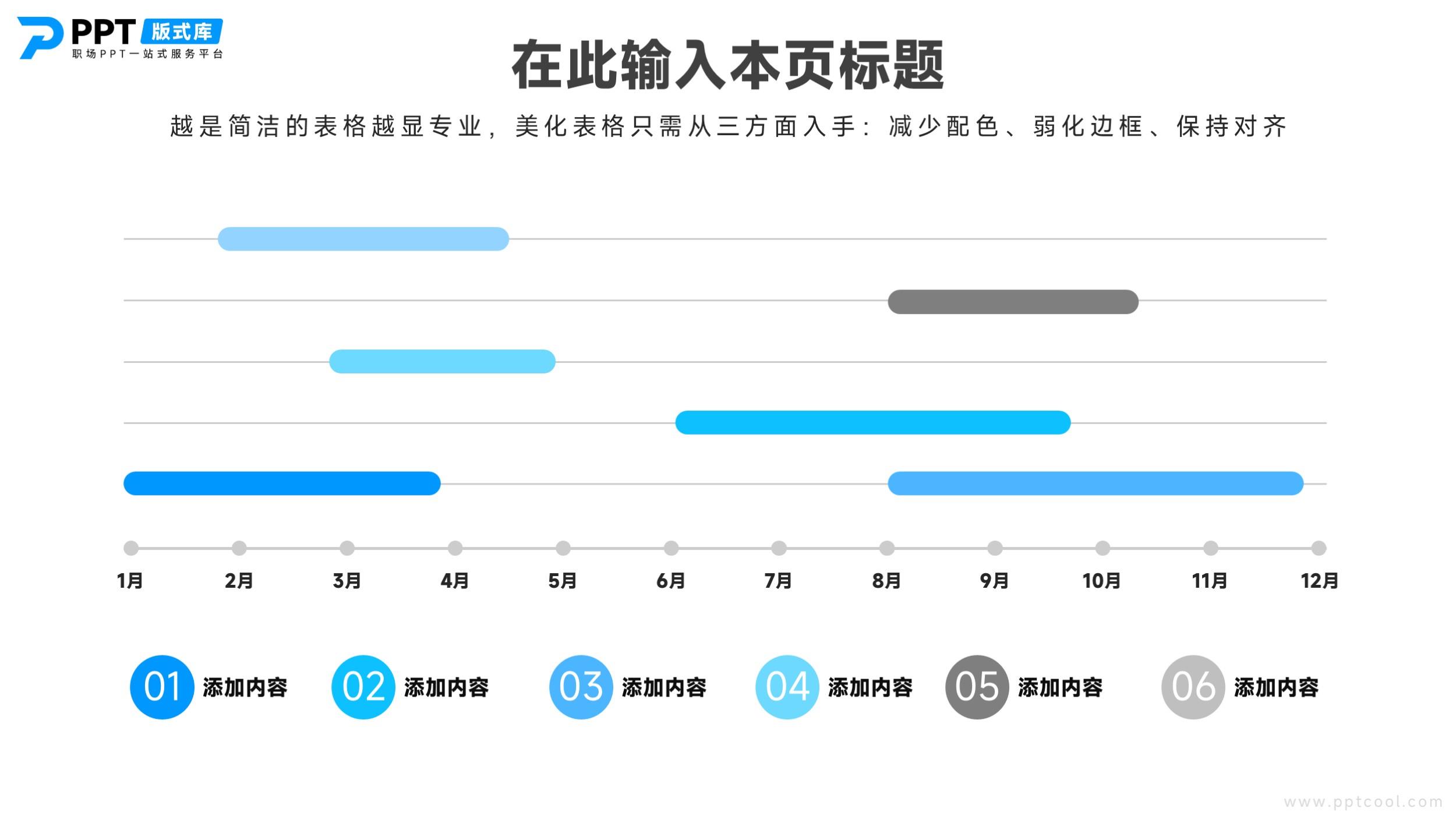 PPT 版式库
职场PPT一站式服务平台

在此输入本页标题

越是简洁的表格越显专业，美化表格只需从三方面入手：减少配色、弱化边框、保持对齐

1月 2月 3月 4月 5月 6月 7月 8月 9月 10月 11月 12月

01 添加内容
02 添加内容
03 添加内容
04 添加内容
05 添加内容
06 添加内容

www.pptcool.com